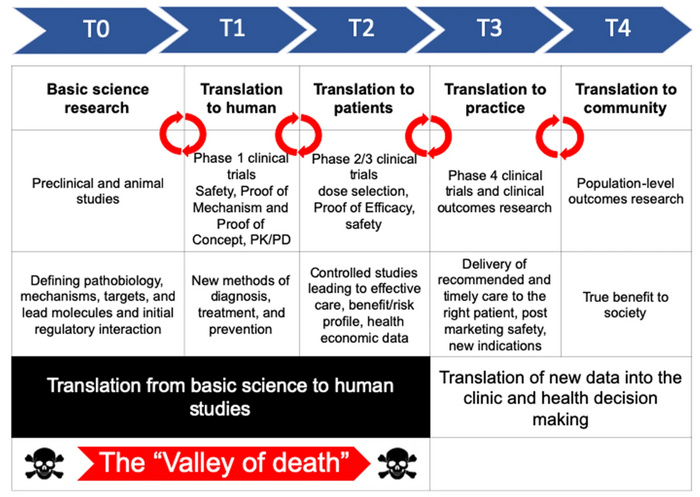 | T0 | T1 | T2 | T3 | T4 |
|---|---|---|---|---|
| Basic science research | Translation to human | Translation to patients | Translation to practice | Translation to community |
| Preclinical and animal studies | Phase 1 clinical trials Safety, Proof of Mechanism and Proof of Concept, PK/PD | Phase 2/3 clinical trials dose selection, Proof of Efficacy, safety | Phase 4 clinical trials and clinical outcomes research | Population-level outcomes research |
| Defining pathobiology, mechanisms, targets, and lead molecules and initial regulatory interaction | New methods of diagnosis, treatment, and prevention | Controlled studies leading to effective care, benefit/risk profile, health economic data | Delivery of recommended and timely care to the right patient, post marketing safety, new indications | True benefit to society |

Translation from basic science to human studies

Translation of new data into the clinic and health decision making

The “Valley of death”